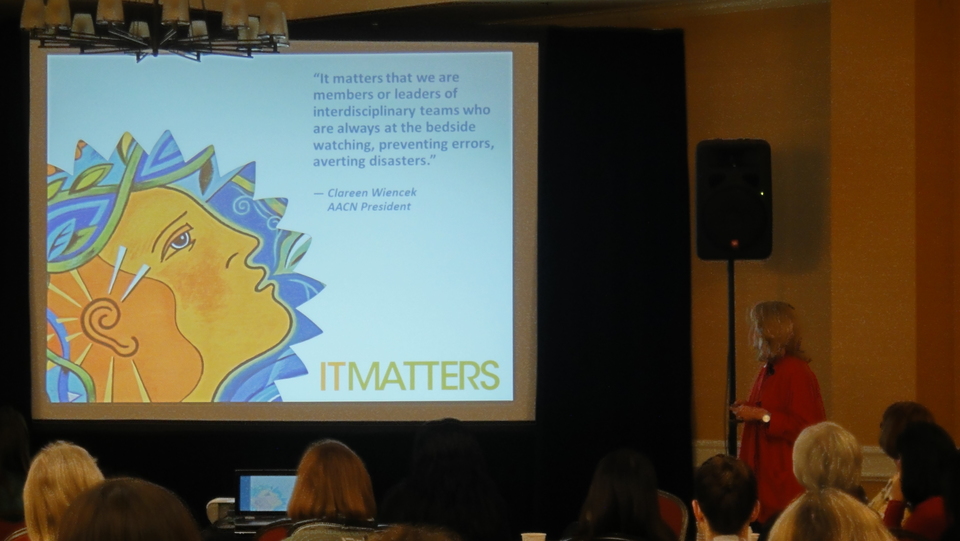 "It matters that we are members or leaders of interdisciplinary teams who are always at the bedside watching, preventing errors, averting disasters."

— Clareen Wiencek
AACN President

ITMATTERS